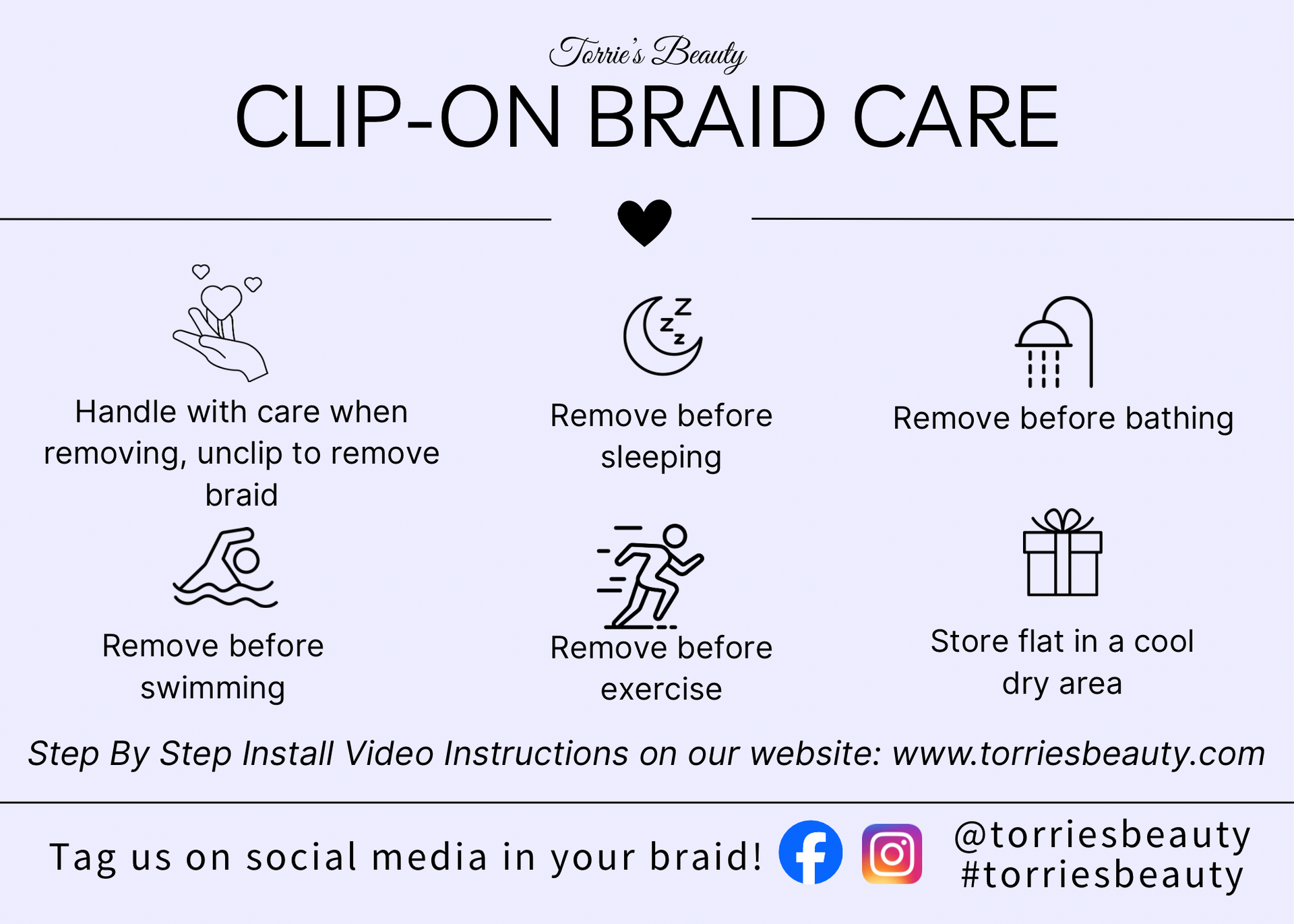 Torrie's Beauty
CLIP-ON BRAID CARE

Handle with care when removing, unclip to remove braid

Remove before sleeping

Remove before bathing

Remove before swimming

Remove before exercise

Store flat in a cool dry area

Step By Step Install Video Instructions on our website: www.torriesbeauty.com

Tag us on social media in your braid!

@torriesbeauty
#torriesbeauty